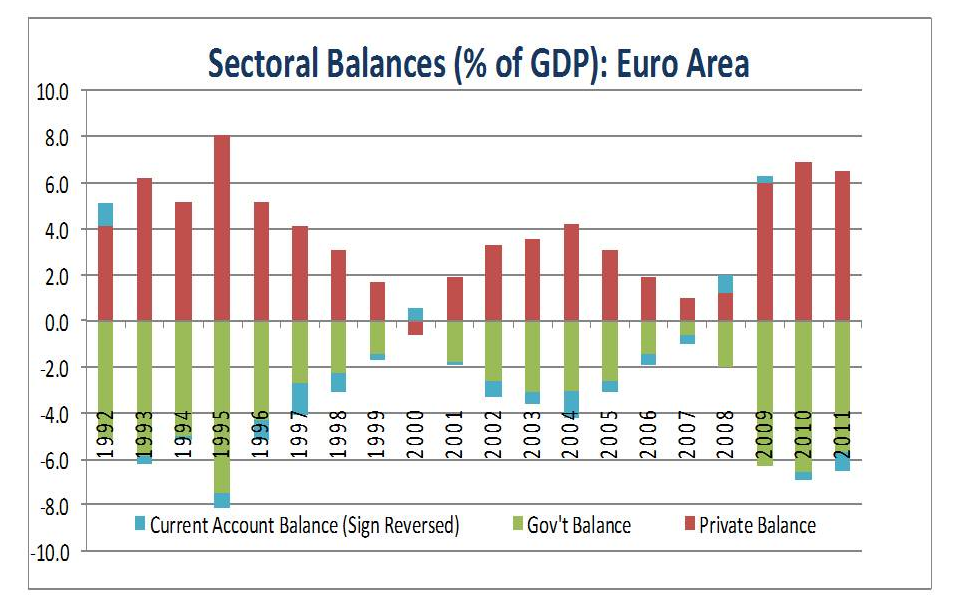 Sectoral Balances (% of GDP): Euro Area

10.0
8.0
6.0
4.0
2.0
0.0
-2.0
-4.0
-6.0
-8.0
-10.0

1992
1993
1994
1995
1996
1997
1998
1999
2000
2001
2002
2003
2004
2005
2006
2007
2008
2009
2010
2011

Current Account Balance (Sign Reversed)
Gov't Balance
Private Balance